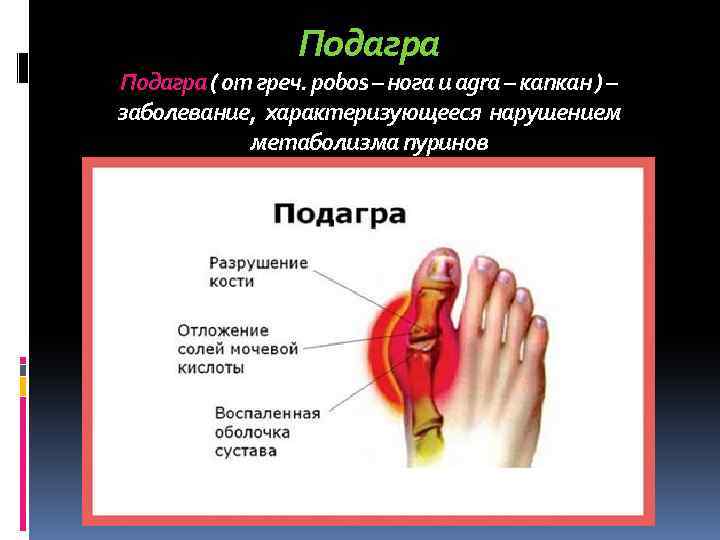 Подагра

Подагра ( от греч. pobos – нога и agra – капкан ) – заболевание, характеризующееся нарушением метаболизма пуринов

Подагра

Разрушение кости

Отложение солей мочевой кислоты

Воспаленная оболочка сустава